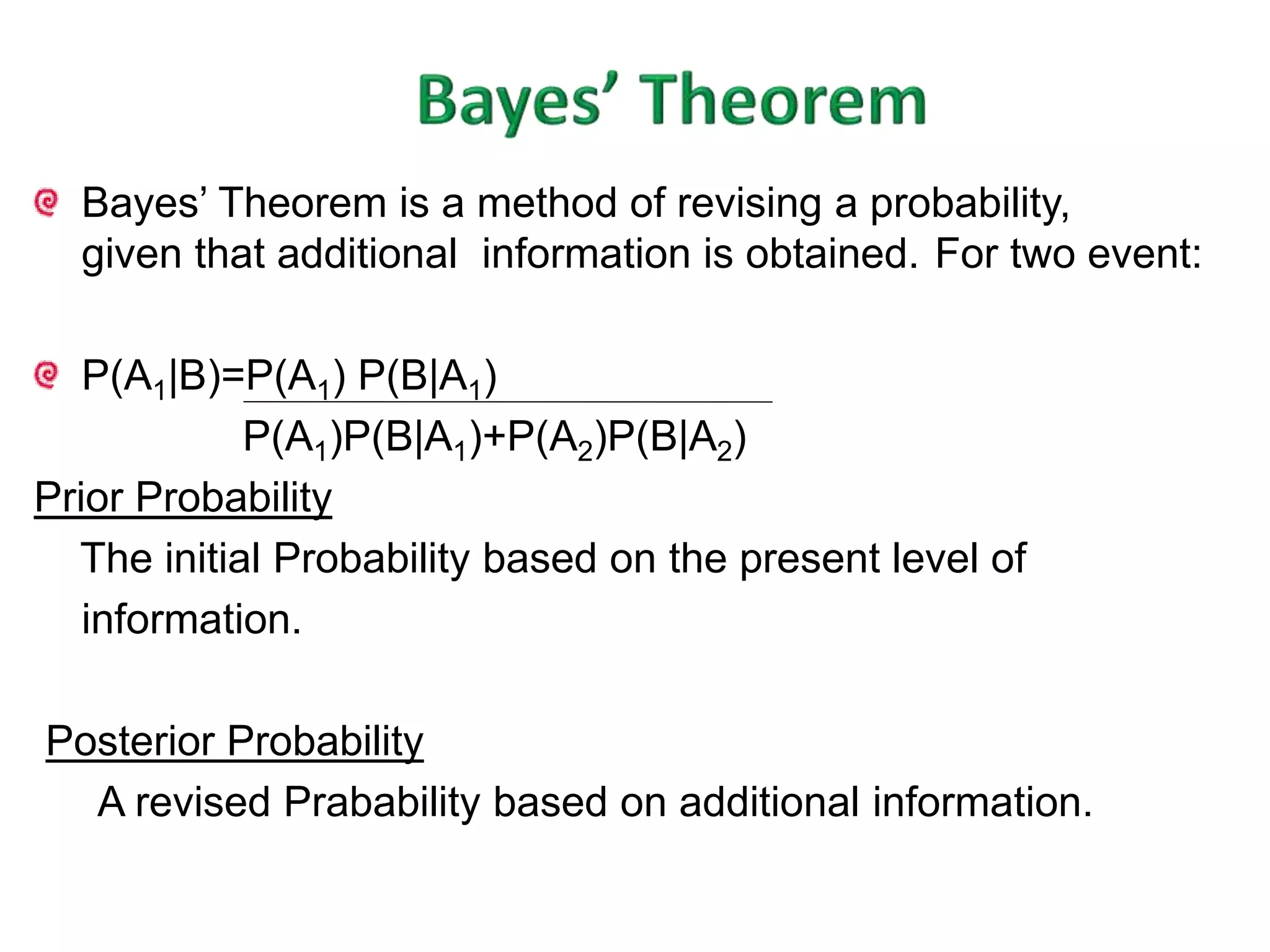 Bayes' Theorem

Bayes' Theorem is a method of revising a probability, given that additional information is obtained. For two event:

$P(A_1|B)=\frac{P(A_1)\ P(B|A_1)}{P(A_1)P(B|A_1)+P(A_2)P(B|A_2)}$

Prior Probability

The initial Probability based on the present level of information.

Posterior Probability

A revised Prabability based on additional information.